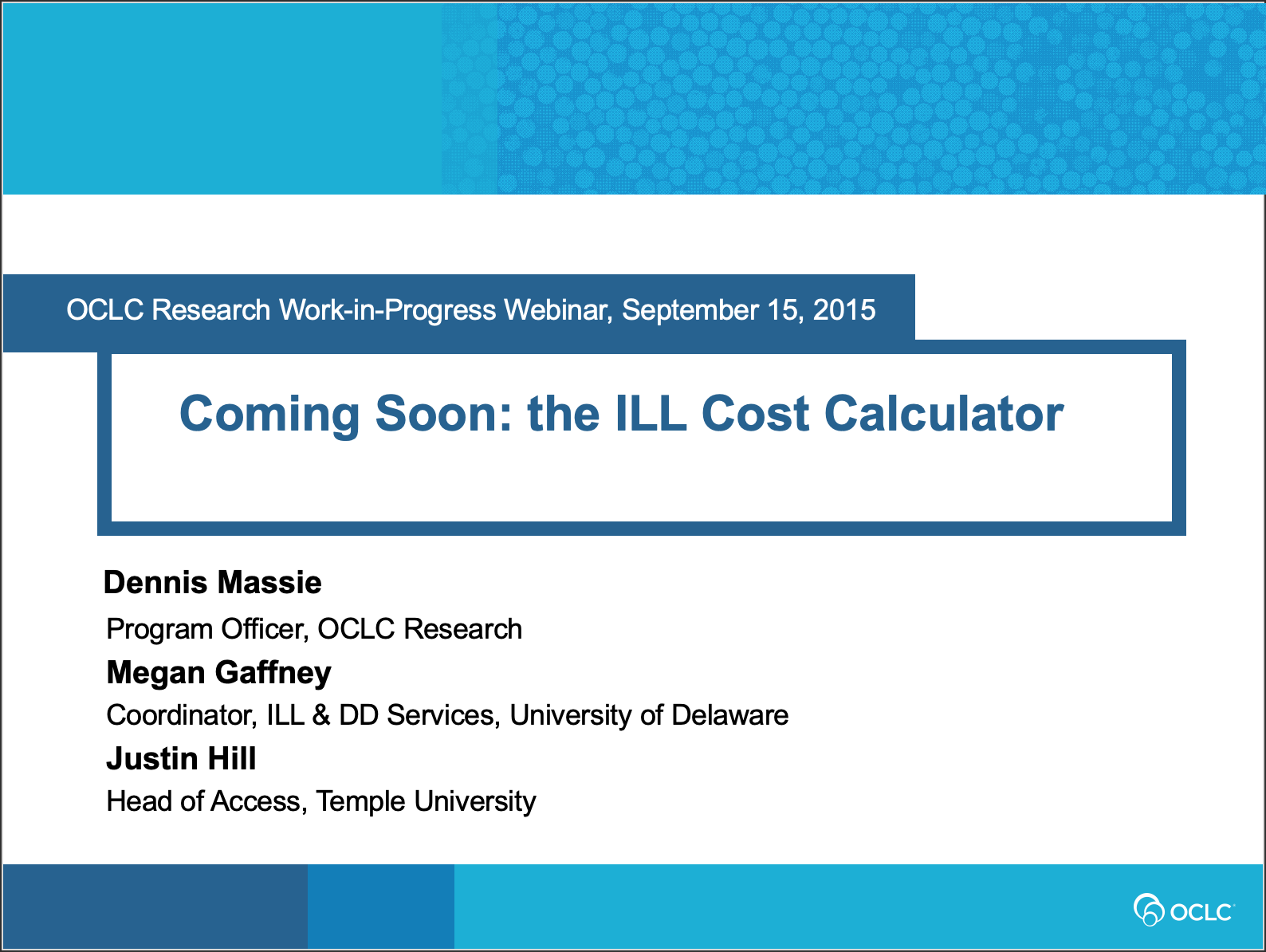 OCLC Research Work-in-Progress Webinar, September 15, 2015

Coming Soon: the ILL Cost Calculator

Dennis Massie

Program Officer, OCLC Research

Megan Gaffney

Coordinator, ILL & DD Services, University of Delaware

Justin Hill

Head of Access, Temple University

OCLC